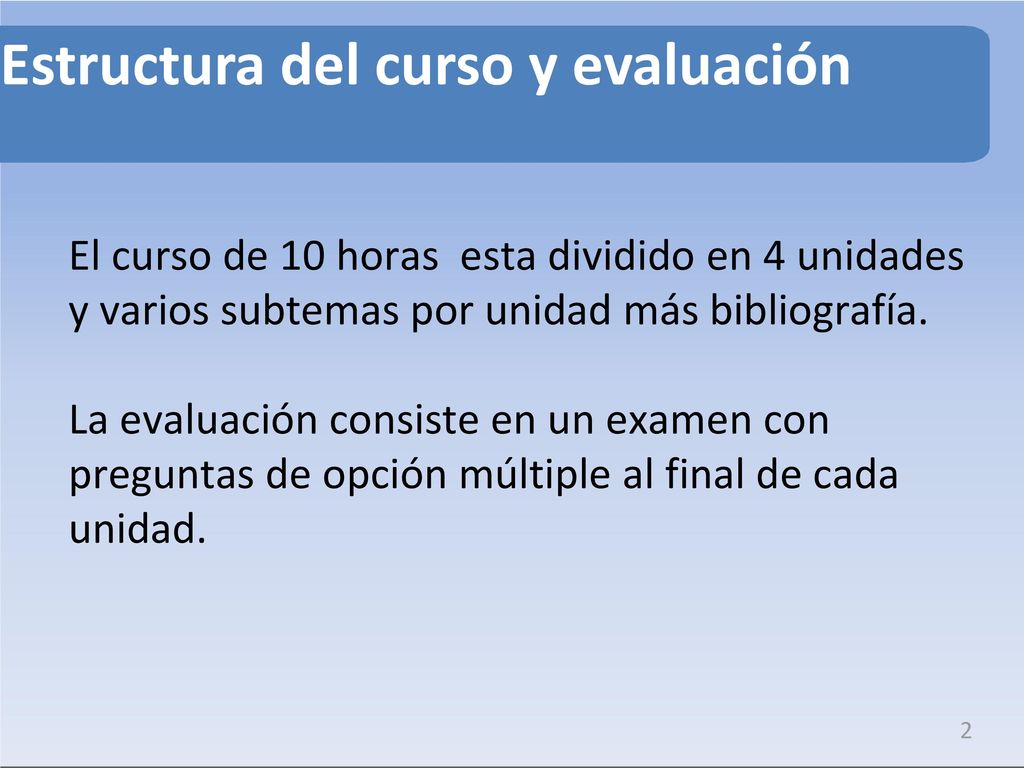 Estructura del curso y evaluación

El curso de 10 horas  esta dividido en 4 unidades y varios subtemas por unidad más bibliografía.

La evaluación consiste en un examen con preguntas de opción múltiple al final de cada unidad.

2